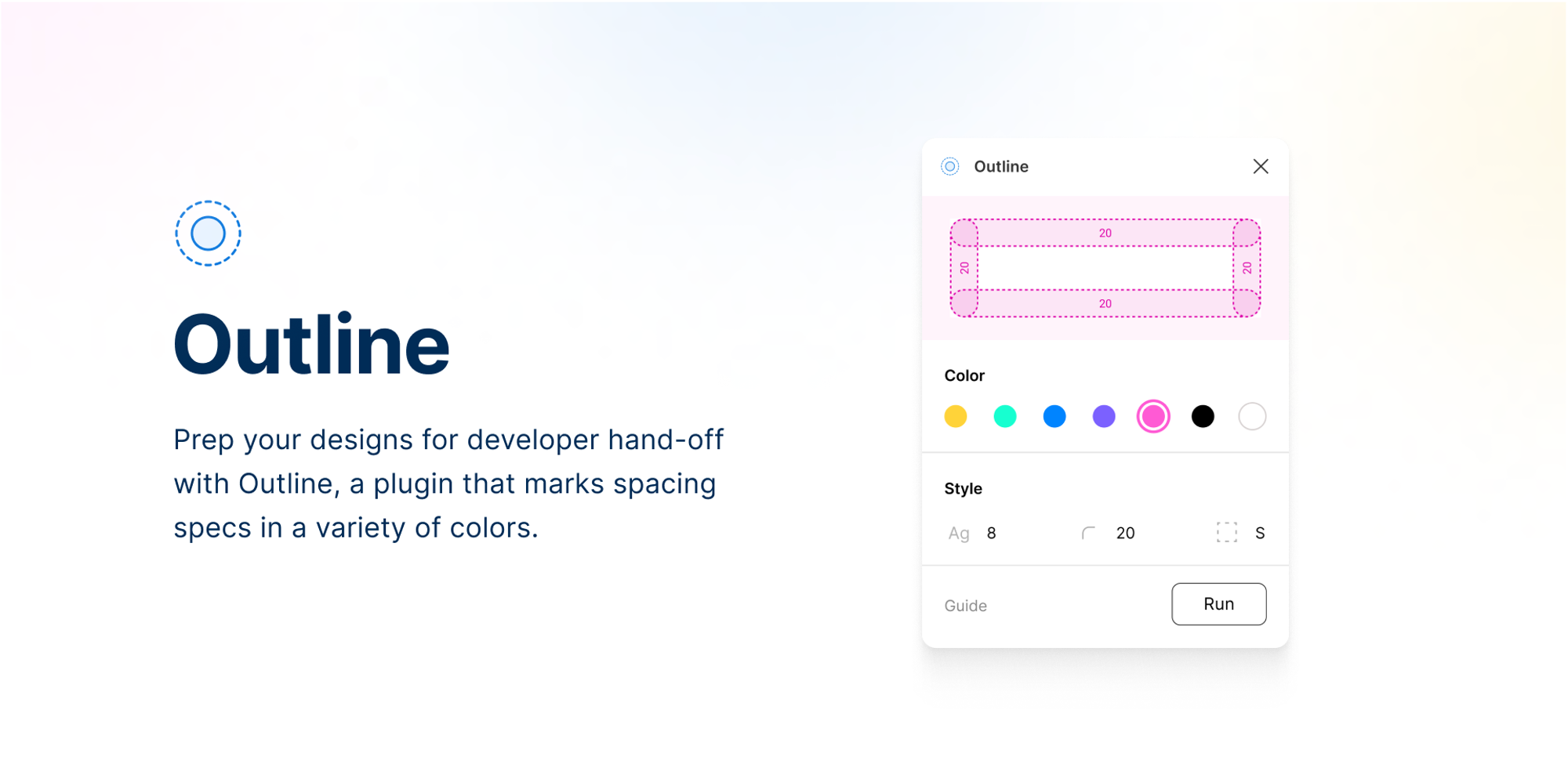 Outline

Prep your designs for developer hand-off with Outline, a plugin that marks spacing specs in a variety of colors.

Outline

20

20

20

20

Color

Style

Ag 8

20

S

Guide

Run